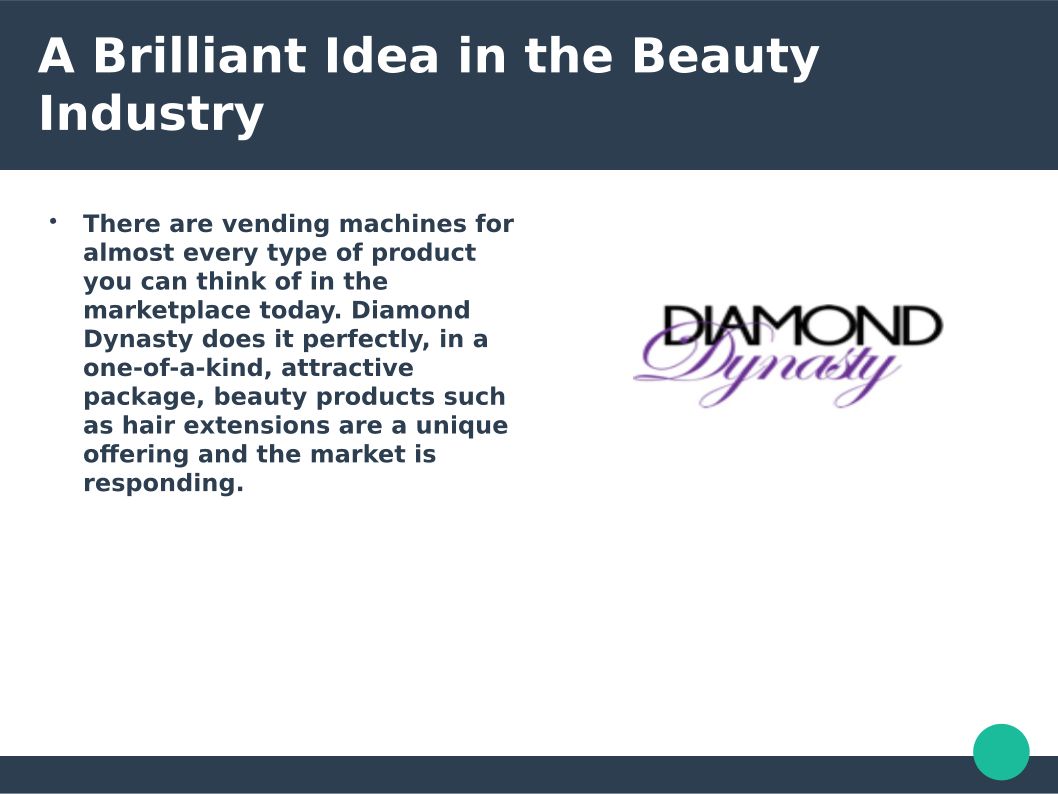 A Brilliant Idea in the Beauty Industry

• There are vending machines for almost every type of product you can think of in the marketplace today. Diamond Dynasty does it perfectly, in a one-of-a-kind, attractive package, beauty products such as hair extensions are a unique offering and the market is responding.

DIAMOND Dynasty